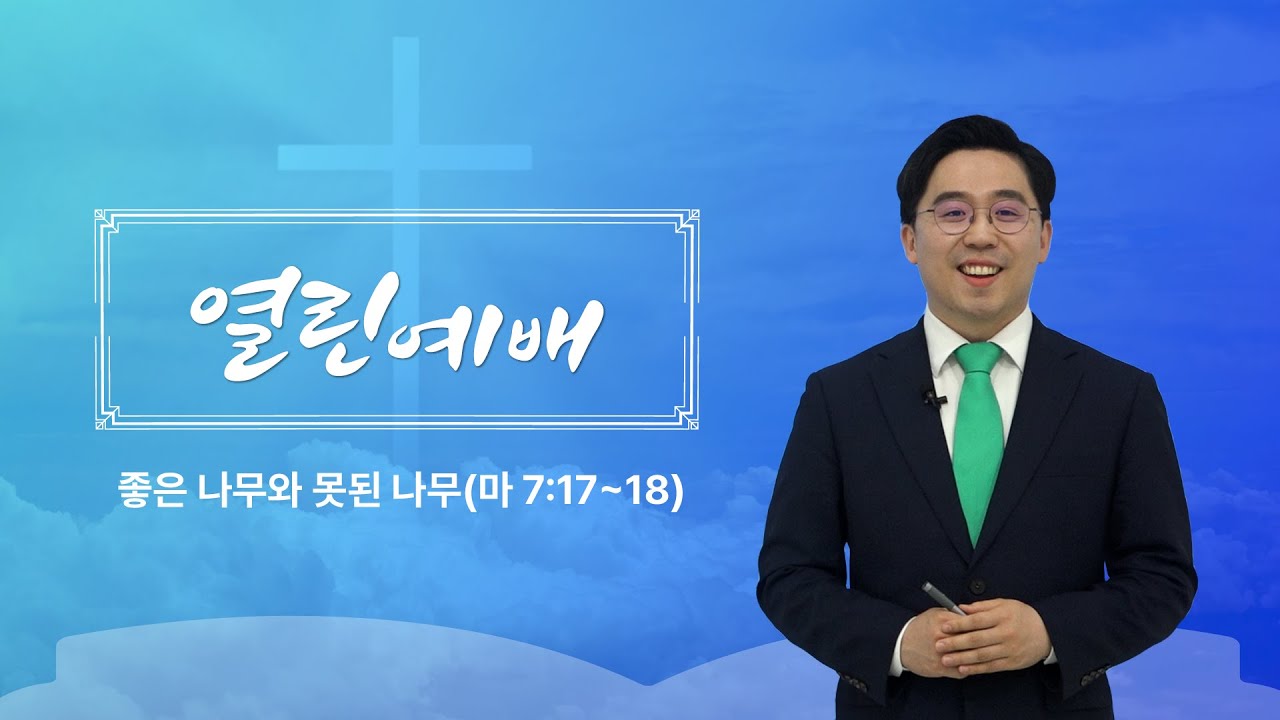 열린예배

좋은 나무와 못된 나무(마 7:17~18)